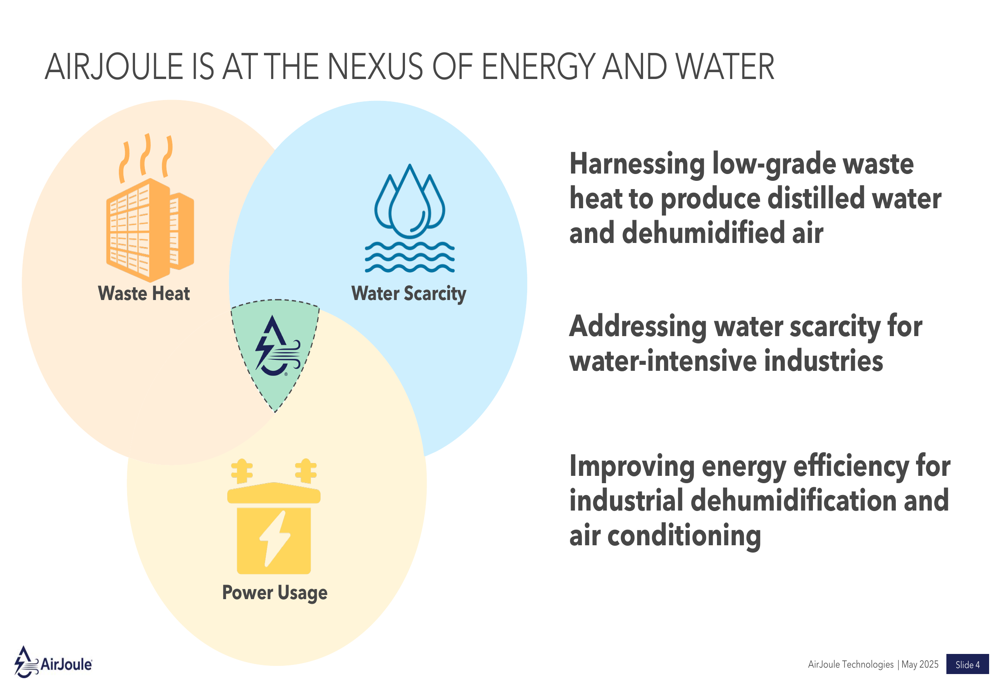 AIRJOULE IS AT THE NEXUS OF ENERGY AND WATER

Waste Heat

Water Scarcity

Power Usage

Harnessing low-grade waste heat to produce distilled water and dehumidified air

Addressing water scarcity for water-intensive industries

Improving energy efficiency for industrial dehumidification and air conditioning

AirJoule

AirJoule Technologies | May 2025 Slide 4